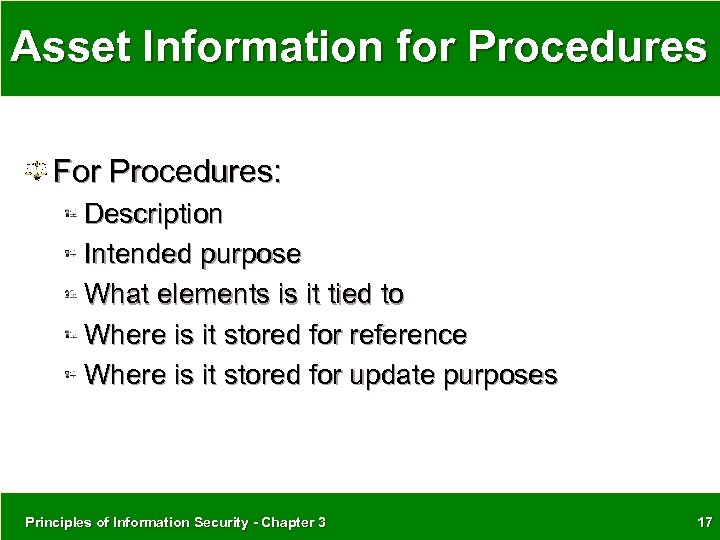 Asset Information for Procedures

For Procedures:

Description

Intended purpose

What elements is it tied to

Where is it stored for reference

Where is it stored for update purposes

Principles of Information Security - Chapter 3

17